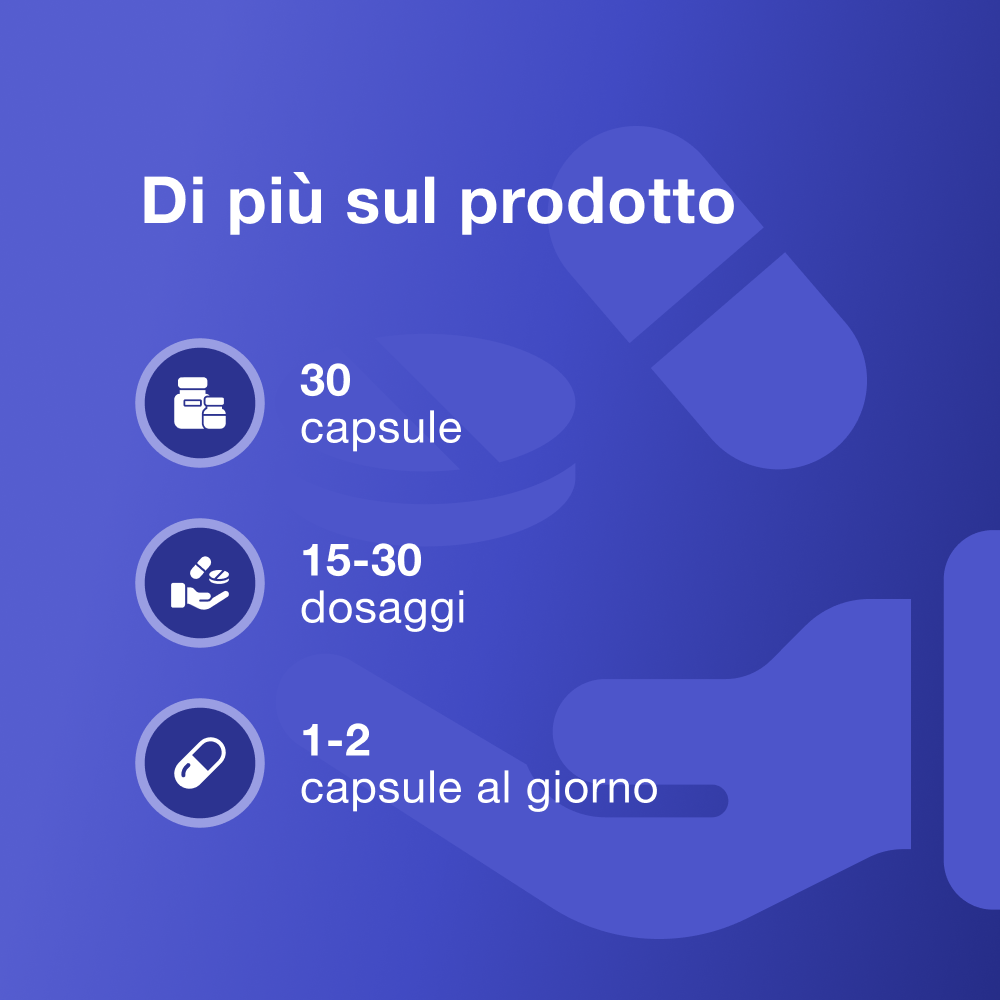 Di più sul prodotto

30
capsule

15-30
dosaggi

1-2
capsule al giorno